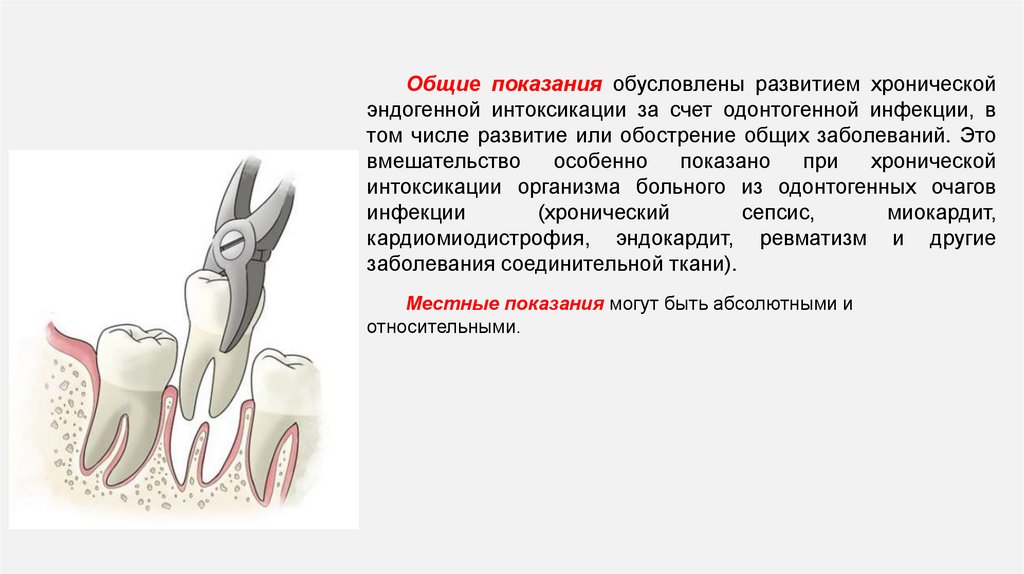 Общие показания обусловлены развитием хронической эндогенной интоксикации за счет одонтогенной инфекции, в том числе развитие или обострение общих заболеваний. Это вмешательство особенно показано при хронической интоксикации организма больного из одонтогенных очагов инфекции (хронический сепсис, миокардит, кардиомиодистрофия, эндокардит, ревматизм и другие заболевания соединительной ткани).

Местные показания могут быть абсолютными и относительными.